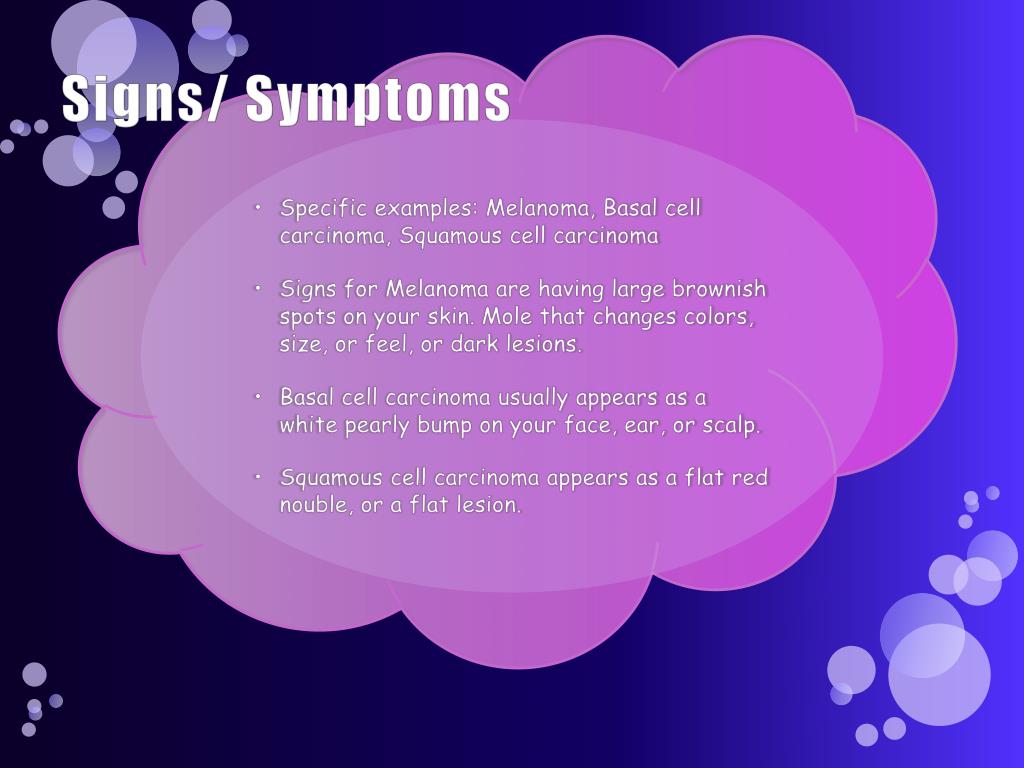 Signs/ Symptoms

• Specific examples: Melanoma, Basal cell carcinoma, Squamous cell carcinoma

• Signs for Melanoma are having large brownish spots on your skin. Mole that changes colors, size, or feel, or dark lesions.

• Basal cell carcinoma usually appears as a white pearly bump on your face, ear, or scalp.

• Squamous cell carcinoma appears as a flat red nouble, or a flat lesion.